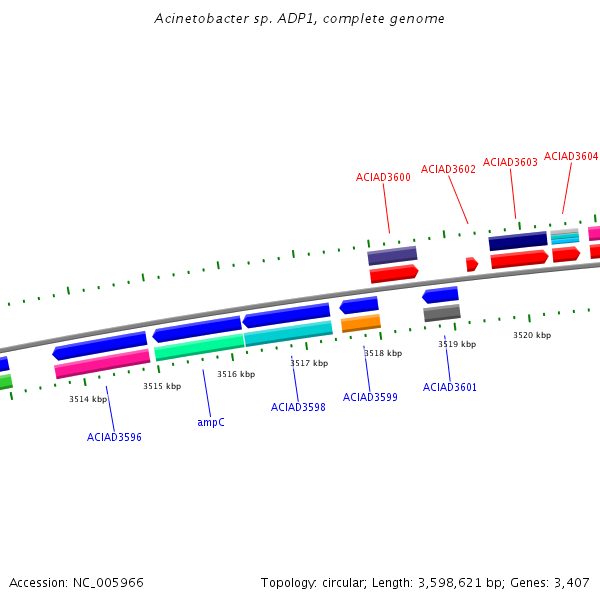 Acinetobacter sp. ADP1, complete genome

ACIAD3600
ACIAD3602
ACIAD3603
ACIAD3604

3514 kbp
3515 kbp
3516 kbp
3517 kbp
3518 kbp
3519 kbp
3520 kbp

ACIAD3596
ampC
ACIAD3598
ACIAD3599
ACIAD3601

Accession: NC_005966

Topology: circular; Length: 3,598,621 bp; Genes: 3,407